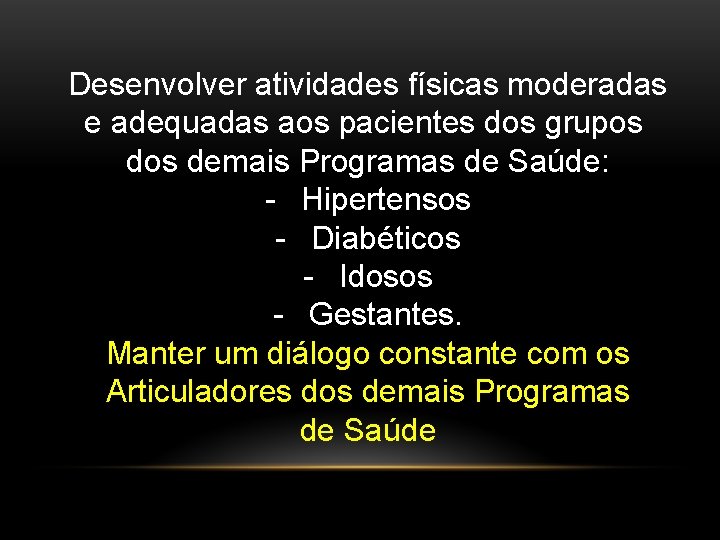 Desenvolver atividades físicas moderadas e adequadas aos pacientes dos grupos dos demais Programas de Saúde:
- Hipertensos
- Diabéticos
- Idosos
- Gestantes.

Manter um diálogo constante com os Articuladores dos demais Programas de Saúde